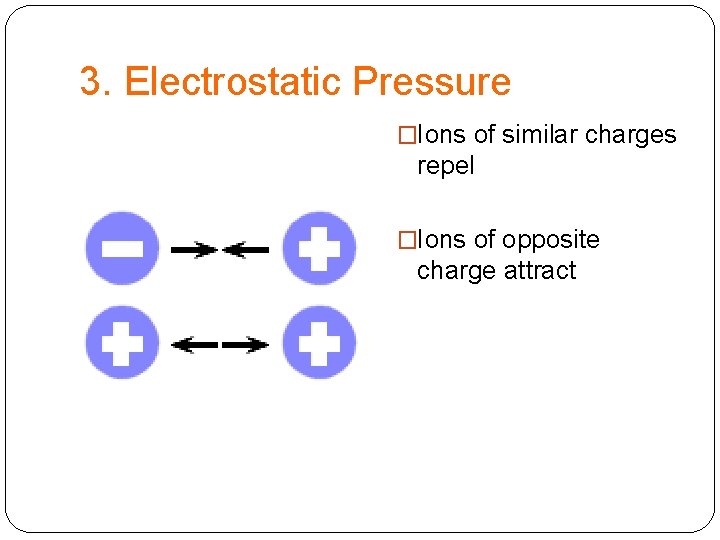 3. Electrostatic Pressure

□Ions of similar charges repel

□Ions of opposite charge attract